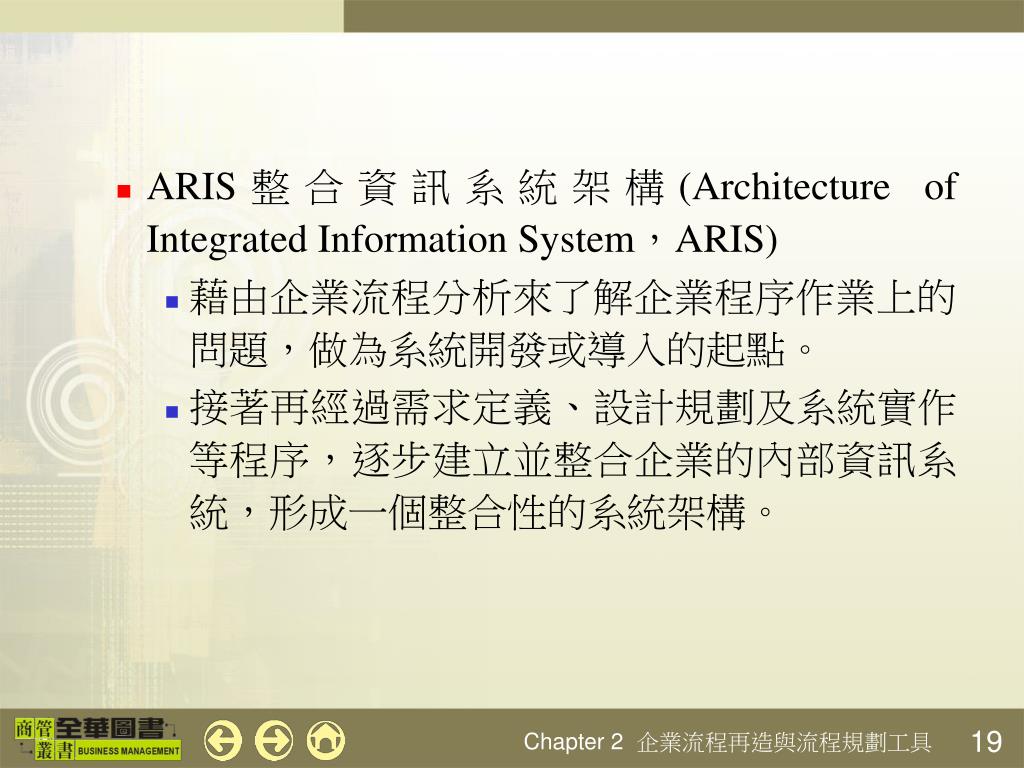 ARIS 整合資訊系統架構 (Architecture of Integrated Information System，ARIS)

藉由企業流程分析來了解企業程序作業上的問題，做為系統開發或導入的起點。

接著再經過需求定義、設計規劃及系統實作等程序，逐步建立並整合企業的內部資訊系統，形成一個整合性的系統架構。

商管叢書 全華圖書 BUSINESS MANAGEMENT

Chapter 2 企業流程再造與流程規劃工具 19